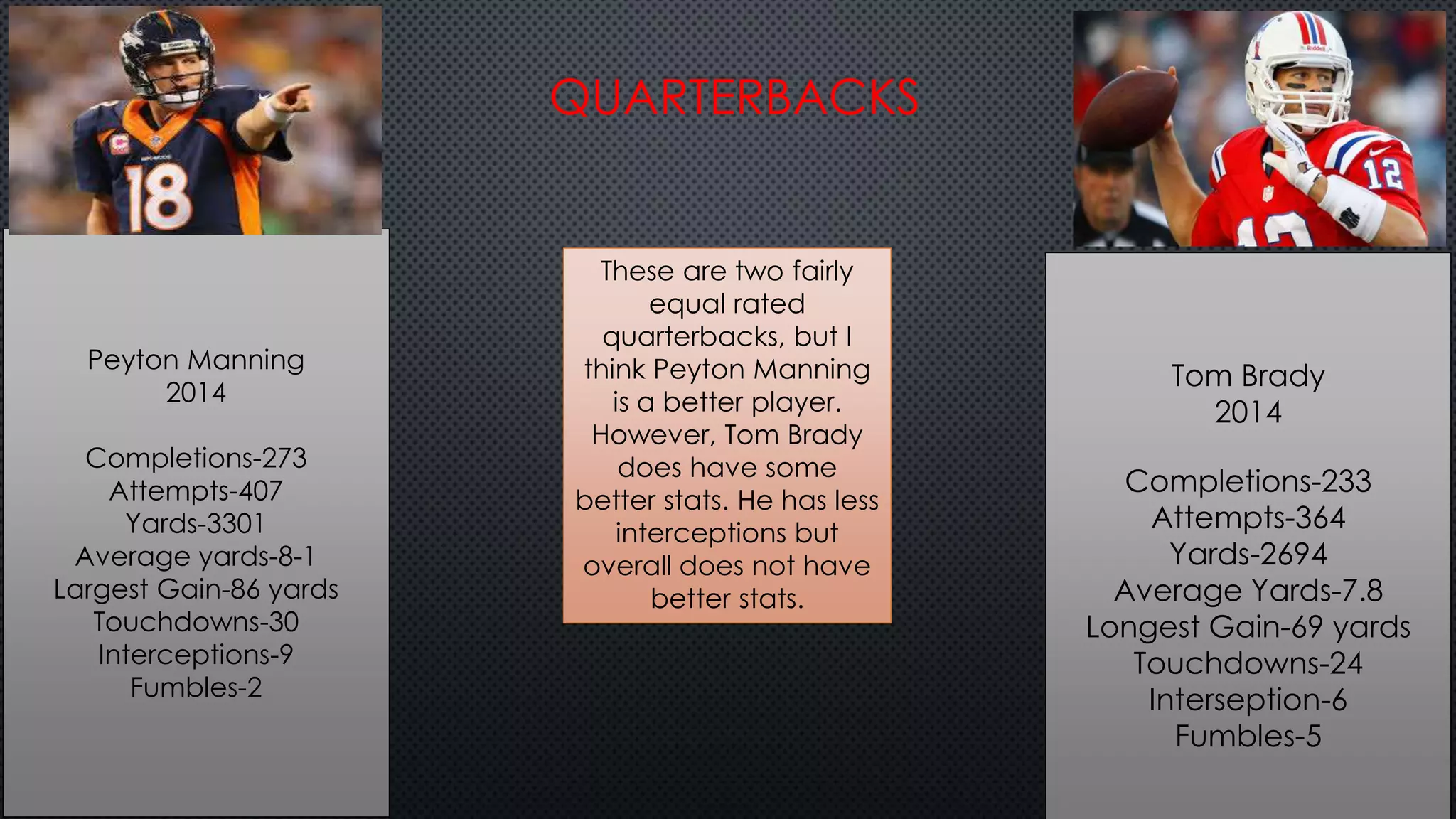 QUARTERBACKS

Peyton Manning
2014

Completions-273
Attempts-407
Yards-3301
Average yards-8-1
Largest Gain-86 yards
Touchdowns-30
Interceptions-9
Fumbles-2

These are two fairly equal rated quarterbacks, but I think Peyton Manning is a better player. However, Tom Brady does have some better stats. He has less interceptions but overall does not have better stats.

Tom Brady
2014

Completions-233
Attempts-364
Yards-2694
Average Yards-7.8
Longest Gain-69 yards
Touchdowns-24
Interseption-6
Fumbles-5